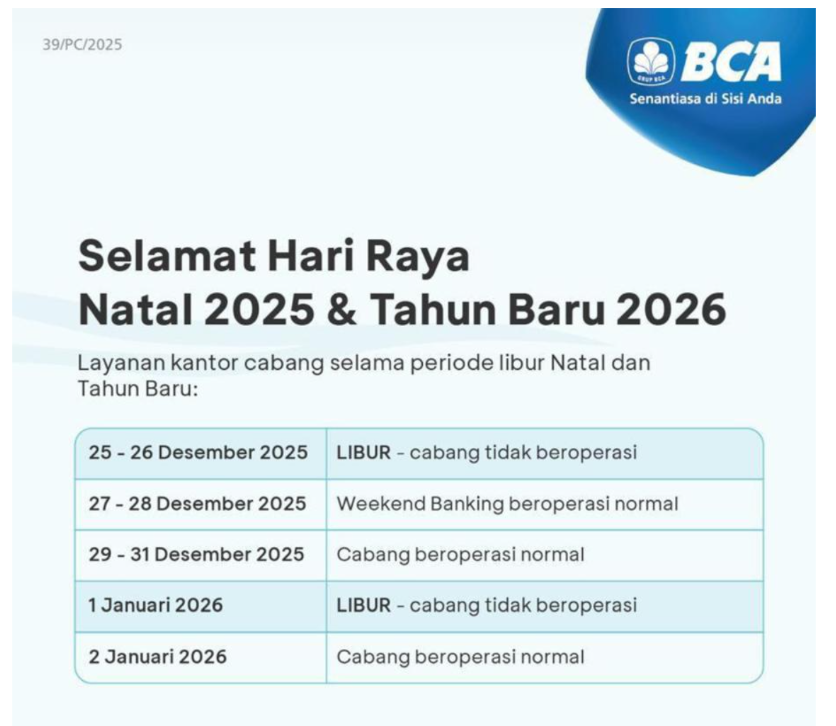 39/PC/2025

GRUP BCA
BCA
Senantiasa di Sisi Anda

Selamat Hari Raya
Natal 2025 & Tahun Baru 2026

Layanan kantor cabang selama periode libur Natal dan Tahun Baru:

| | |
|---|---|
| 25 - 26 Desember 2025 | LIBUR - cabang tidak beroperasi |
| 27 - 28 Desember 2025 | Weekend Banking beroperasi normal |
| 29 - 31 Desember 2025 | Cabang beroperasi normal |
| 1 Januari 2026 | LIBUR - cabang tidak beroperasi |
| 2 Januari 2026 | Cabang beroperasi normal |